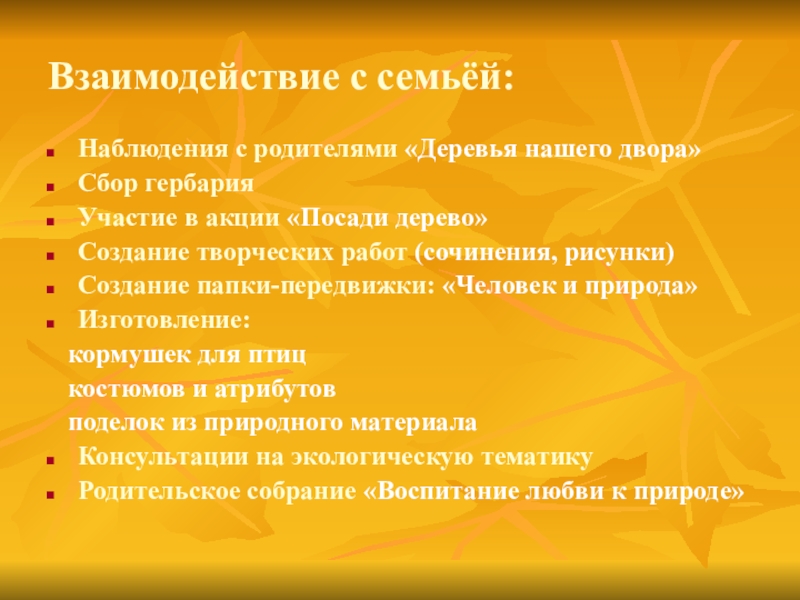 Взаимодействие с семьёй:

- Наблюдения с родителями «Деревья нашего двора»
- Сбор гербария
- Участие в акции «Посади дерево»
- Создание творческих работ (сочинения, рисунки)
- Создание папки-передвижки: «Человек и природа»
- Изготовление:

кормушек для птиц
костюмов и атрибутов
поделок из природного материала

- Консультации на экологическую тематику
- Родительское собрание «Воспитание любви к природе»